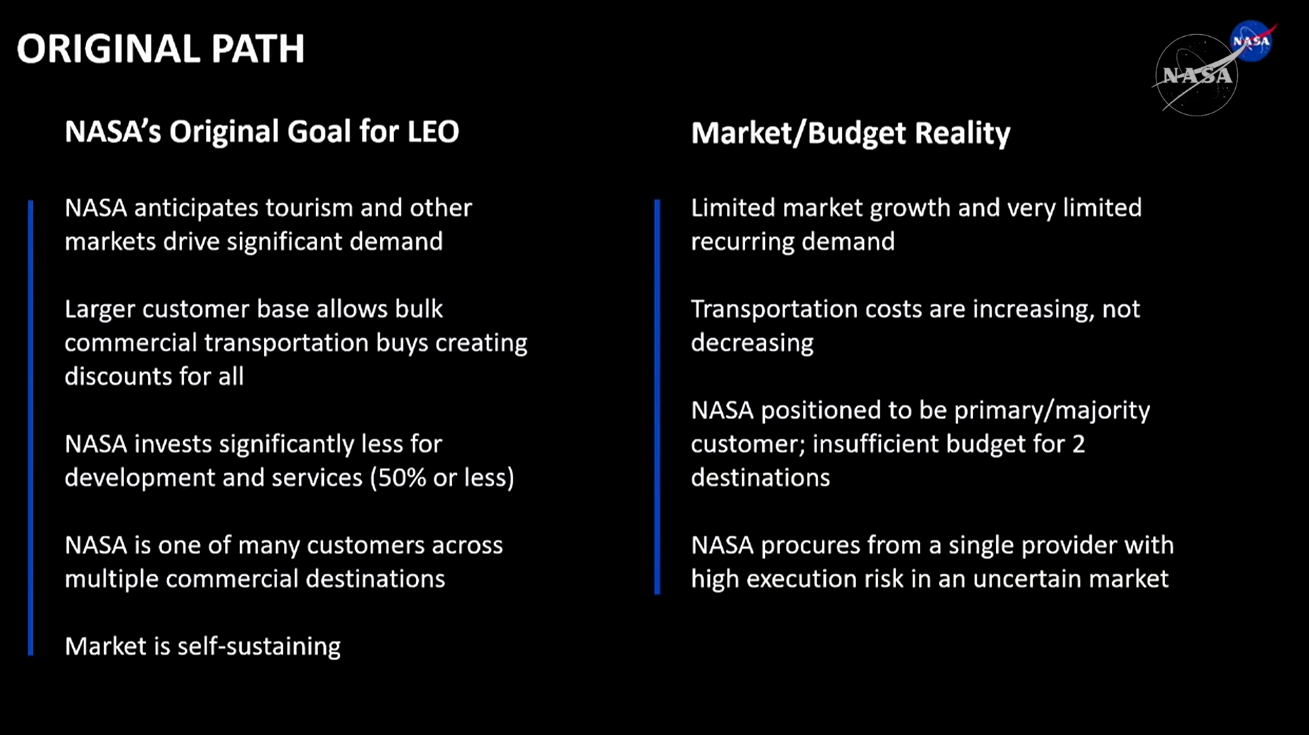 ORIGINAL PATH

NASA

NASA

NASA's Original Goal for LEO

NASA anticipates tourism and other markets drive significant demand

Larger customer base allows bulk commercial transportation buys creating discounts for all

NASA invests significantly less for development and services (50% or less)

NASA is one of many customers across multiple commercial destinations

Market is self-sustaining

Market/Budget Reality

Limited market growth and very limited recurring demand

Transportation costs are increasing, not decreasing

NASA positioned to be primary/majority customer; insufficient budget for 2 destinations

NASA procures from a single provider with high execution risk in an uncertain market